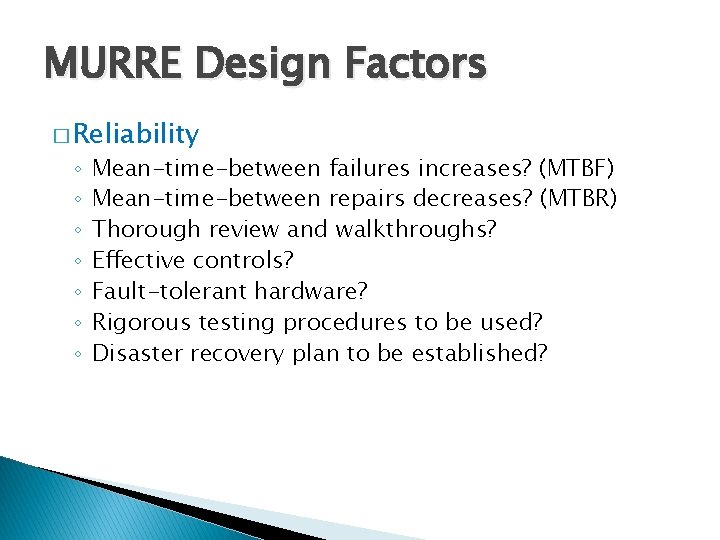 MURRE Design Factors

□ Reliability

◦ Mean-time-between failures increases? (MTBF)
◦ Mean-time-between repairs decreases? (MTBR)
◦ Thorough review and walkthroughs?
◦ Effective controls?
◦ Fault-tolerant hardware?
◦ Rigorous testing procedures to be used?
◦ Disaster recovery plan to be established?